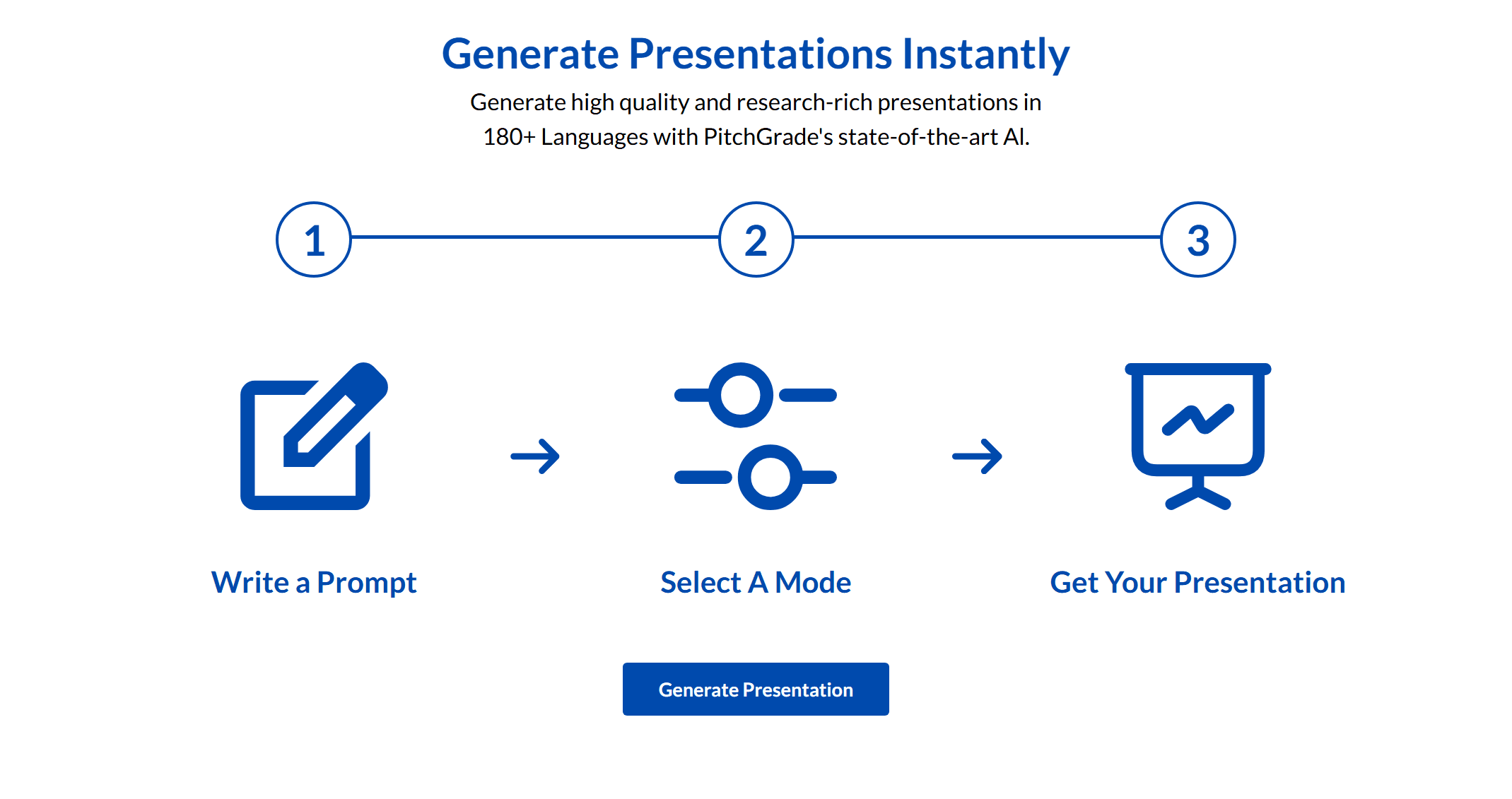 Generate Presentations Instantly

Generate high quality and research-rich presentations in 180+ Languages with PitchGrade's state-of-the-art AI.

1

2

3

Write a Prompt

Select A Mode

Get Your Presentation

Generate Presentation